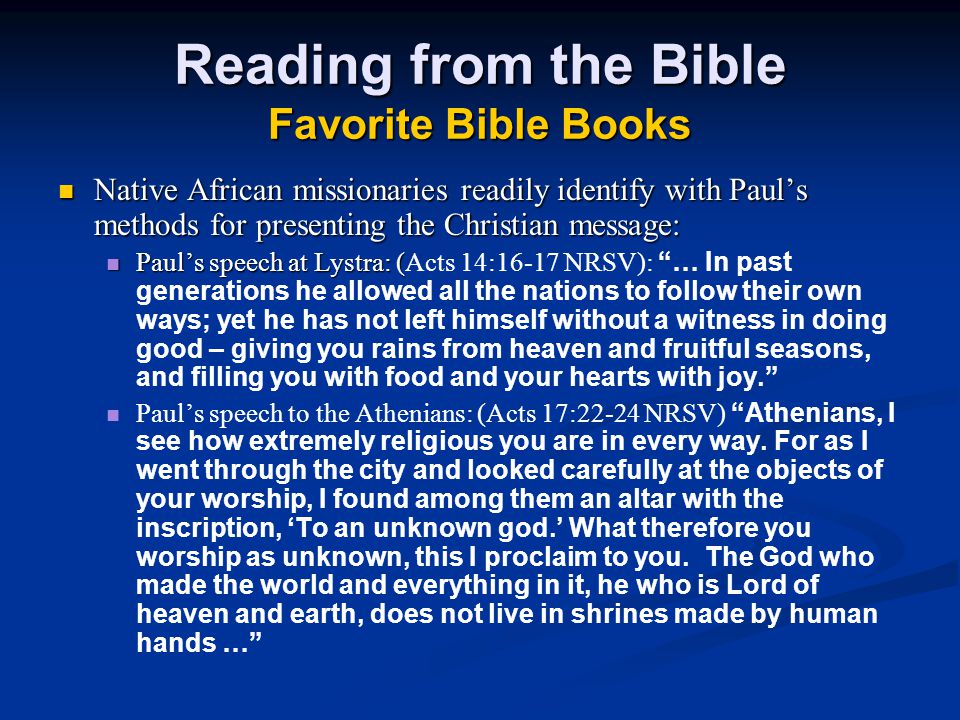 Reading from the Bible
Favorite Bible Books

Native African missionaries readily identify with Paul’s methods for presenting the Christian message:

Paul’s speech at Lystra: (Acts 14:16-17 NRSV): “… In past generations he allowed all the nations to follow their own ways; yet he has not left himself without a witness in doing good – giving you rains from heaven and fruitful seasons, and filling you with food and your hearts with joy.”

Paul’s speech to the Athenians: (Acts 17:22-24 NRSV) “Athenians, I see how extremely religious you are in every way. For as I went through the city and looked carefully at the objects of your worship, I found among them an altar with the inscription, ‘To an unknown god.’ What therefore you worship as unknown, this I proclaim to you. The God who made the world and everything in it, he who is Lord of heaven and earth, does not live in shrines made by human hands …”